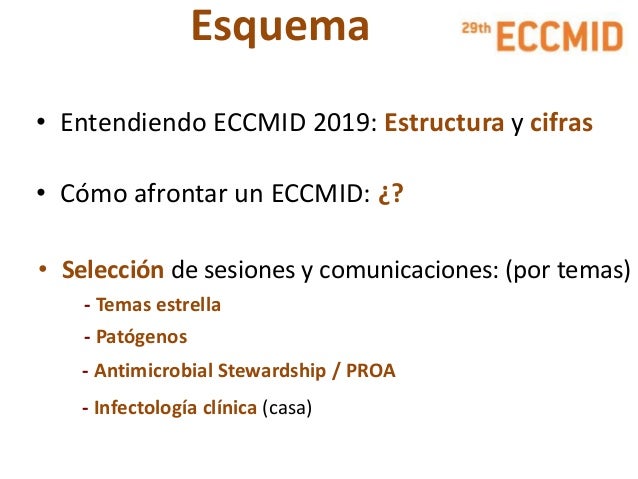 Esquema

29th ECCMID

• Entendiendo ECCMID 2019: Estructura y cifras

• Cómo afrontar un ECCMID: ¿?

• Selección de sesiones y comunicaciones: (por temas)

- Temas estrella

- Patógenos

- Antimicrobial Stewardship / PROA

- Infectología clínica (casa)